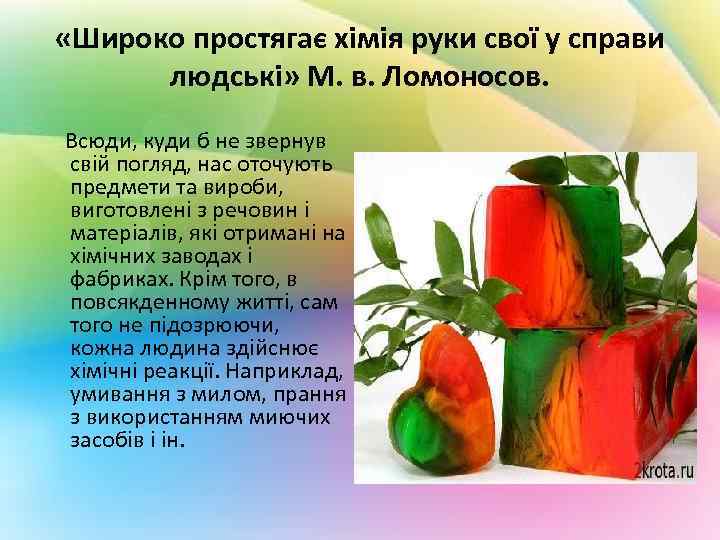 «Широко простягає хімія руки свої у справи людські» М. в. Ломоносов.

Всюди, куди б не звернув свій погляд, нас оточують предмети та вироби, виготовлені з речовин і матеріалів, які отримані на хімічних заводах і фабриках. Крім того, в повсякденному житті, сам того не підозрюючи, кожна людина здійснює хімічні реакції. Наприклад, умивання з милом, прання з використанням миючих засобів і ін.

2krota.ru